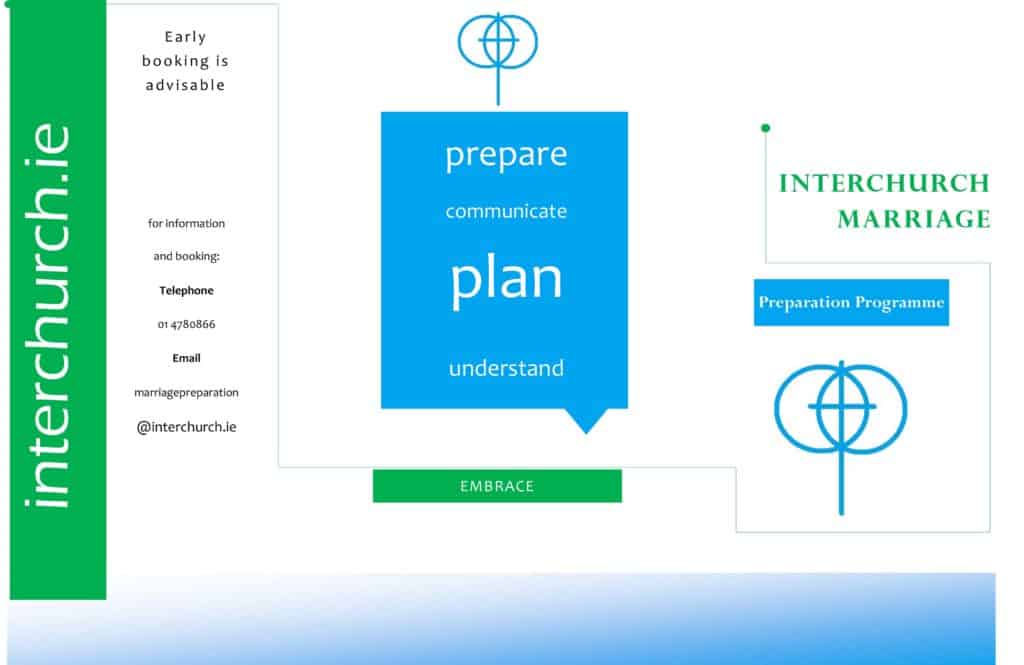 interchurch.ie

Early booking is advisable

for information and booking:

Telephone

01 4780866

Email

marriagepreparation

@interchurch.ie

prepare

communicate

plan

understand

EMBRACE

INTERCHURCH MARRIAGE

Preparation Programme